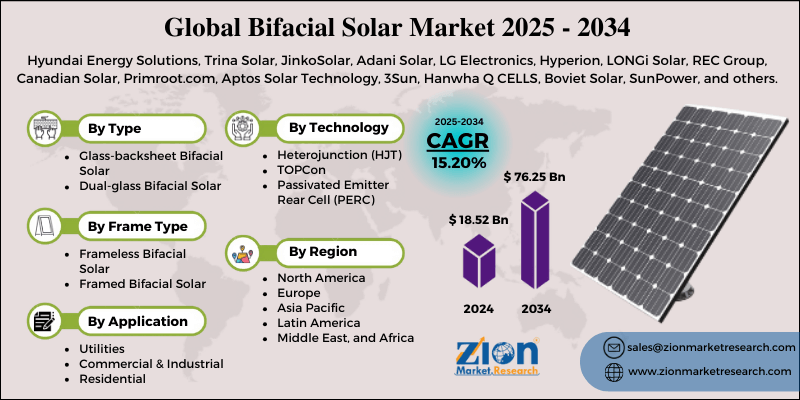 Global Bifacial Solar Market 2025 - 2034

Hyundai Energy Solutions, Trina Solar, JinkoSolar, Adani Solar, LG Electronics, Hyperion, LONGi Solar, REC Group, Canadian Solar, Primroot.com, Aptos Solar Technology, 3Sun, Hanwha Q CELLS, Boviet Solar, SunPower, and others.

By Type
- Glass-backsheet Bifacial Solar
- Dual-glass Bifacial Solar

By Frame Type
- Frameless Bifacial Solar
- Framed Bifacial Solar

By Application
- Utilities
- Commercial & Industrial
- Residential

By Technology
- Heterojunction (HJT)
- TOPCon
- Passivated Emitter Rear Cell (PERC)

By Region
- North America
- Europe
- Asia Pacific
- Latin America
- Middle East, and Africa

2025-2034
CAGR
15.20%

$ 18.52 Bn
$ 76.25 Bn
2024
2034

Zion Market.Research

sales@zionmarketresearch.com
www.zionmarketresearch.com